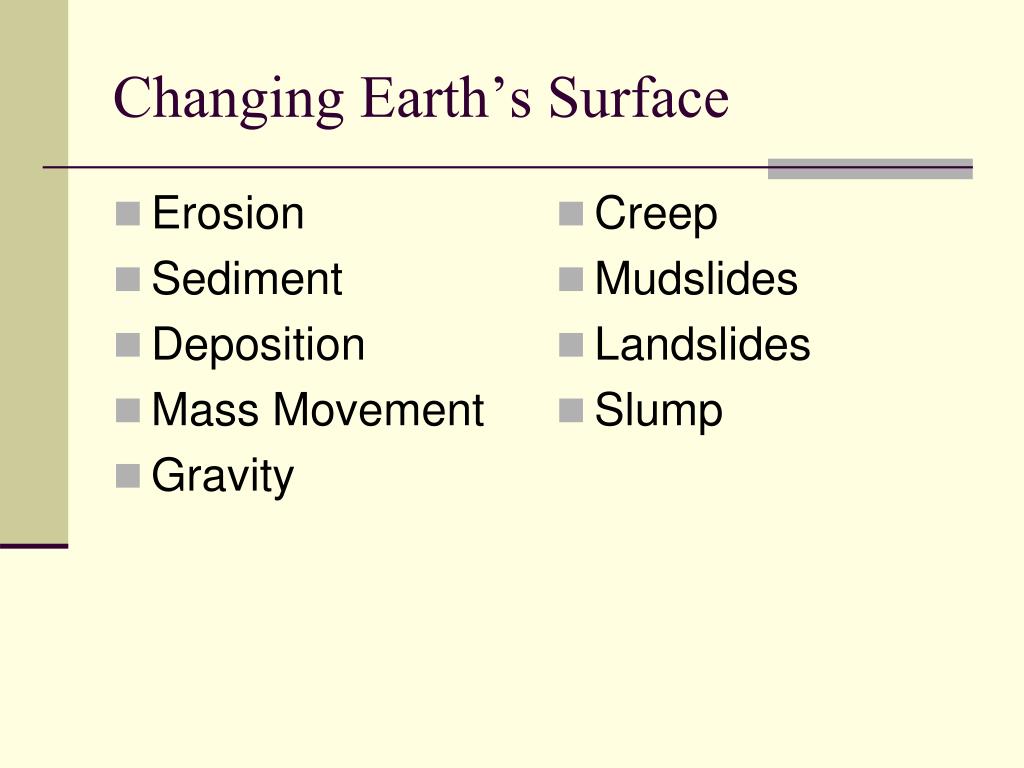 Changing Earth’s Surface

- Erosion
- Sediment
- Deposition
- Mass Movement
- Gravity

- Creep
- Mudslides
- Landslides
- Slump